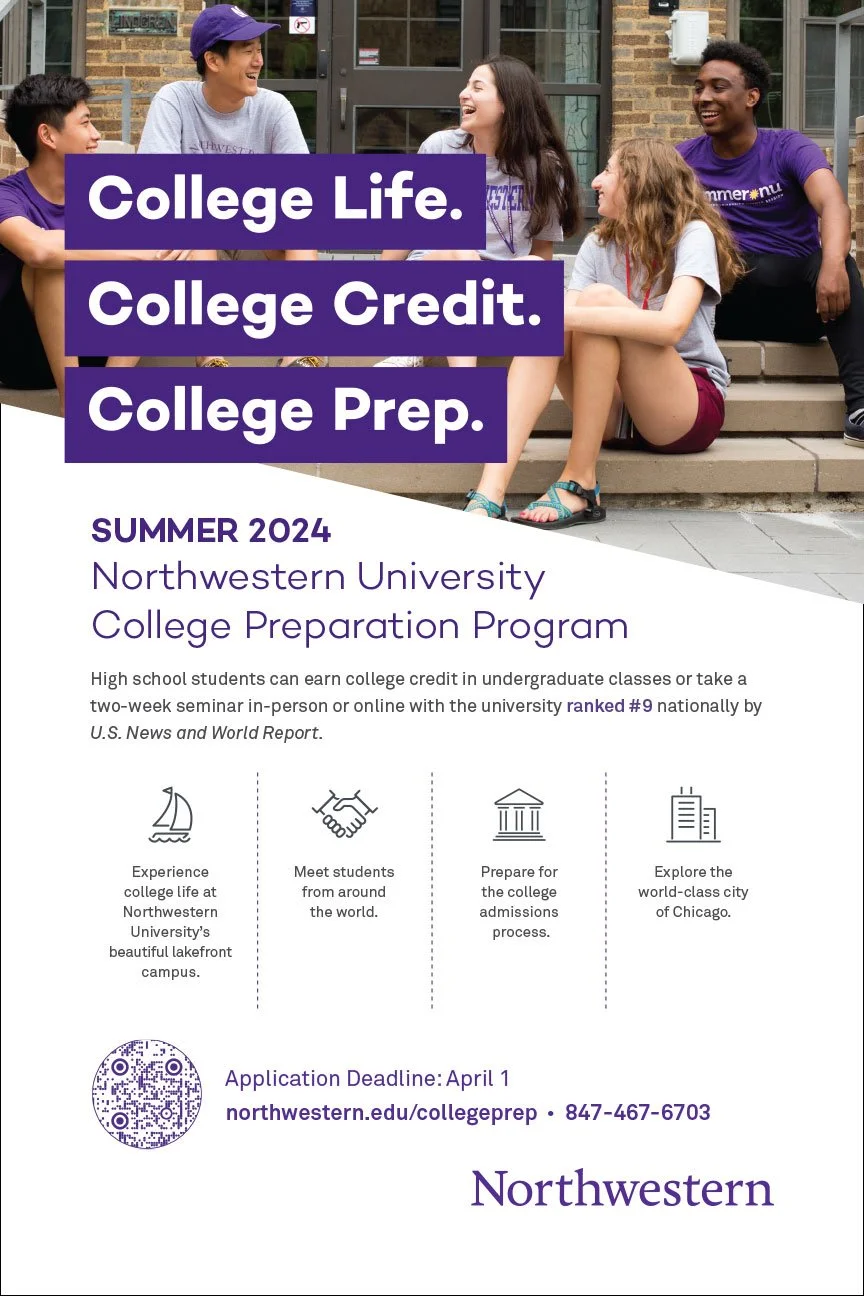 College Life.
College Credit.
College Prep.

SUMMER 2024
Northwestern University
College Preparation Program

High school students can earn college credit in undergraduate classes or take a two-week seminar in-person or online with the university ranked #9 nationally by U.S. News and World Report.

Experience college life at Northwestern University's beautiful lakefront campus.

Meet students from around the world.

Prepare for the college admissions process.

Explore the world-class city of Chicago.

Application Deadline: April 1
northwestern.edu/collegeprep • 847-467-6703

Northwestern